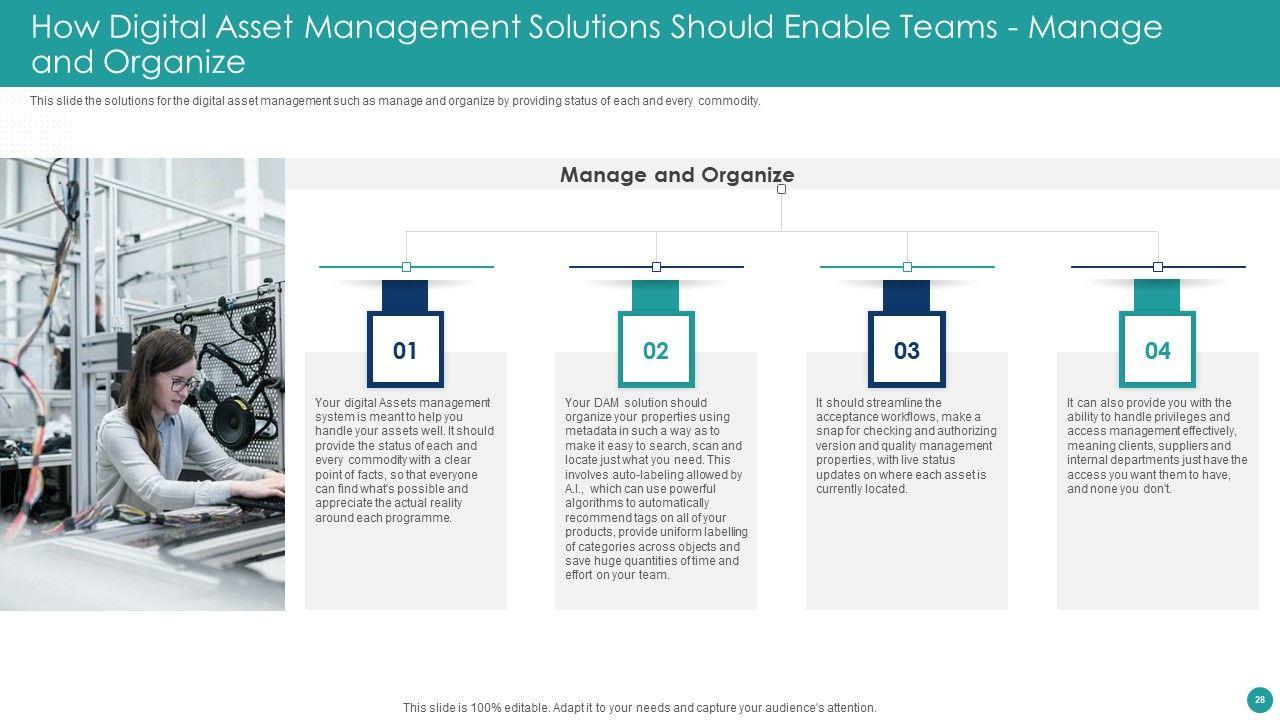 How Digital Asset Management Solutions Should Enable Teams - Manage and Organize

This slide the solutions for the digital asset management such as manage and organize by providing status of each and every commodity.

Manage and Organize

01

Your digital Assets management system is meant to help you handle your assets well. It should provide the status of each and every commodity with a clear point of facts, so that everyone can find what's possible and appreciate the actual reality around each programme.

02

Your DAM solution should organize your properties using metadata in such a way as to make it easy to search, scan and locate just what you need. This involves auto-labeling allowed by A.I., which can use powerful algorithms to automatically recommend tags on all of your products, provide uniform labelling of categories across objects and save huge quantities of time and effort on your team.

03

It should streamline the acceptance workflows, make a snap for checking and authorizing version and quality management properties, with live status updates on where each asset is currently located.

04

It can also provide you with the ability to handle privileges and access management effectively, meaning clients, suppliers and internal departments just have the access you want them to have, and none you don't.

This slide is 100% editable. Adapt it to your needs and capture your audience's attention.

28